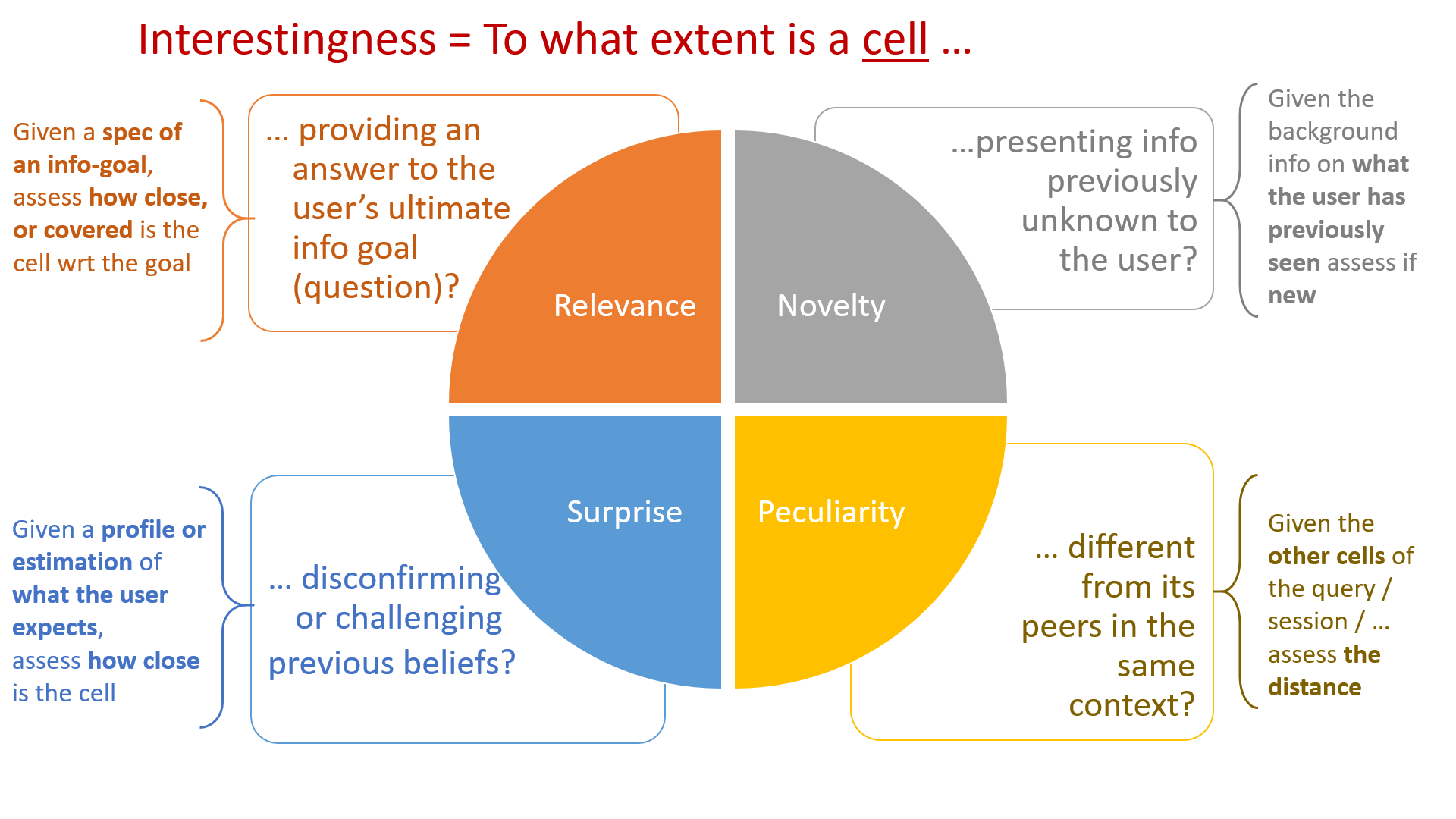 Interestingness = To what extent is a cell …

Given a spec of an info-goal, assess how close, or covered is the cell wrt the goal

… providing an answer to the user's ultimate info goal (question)?

Relevance

Novelty

…presenting info previously unknown to the user?

Given the background info on what the user has previously seen assess if new

Given a profile or estimation of what the user expects, assess how close is the cell

… disconfirming or challenging previous beliefs?

Surprise

Peculiarity

… different from its peers in the same context?

Given the other cells of the query / session / … assess the distance